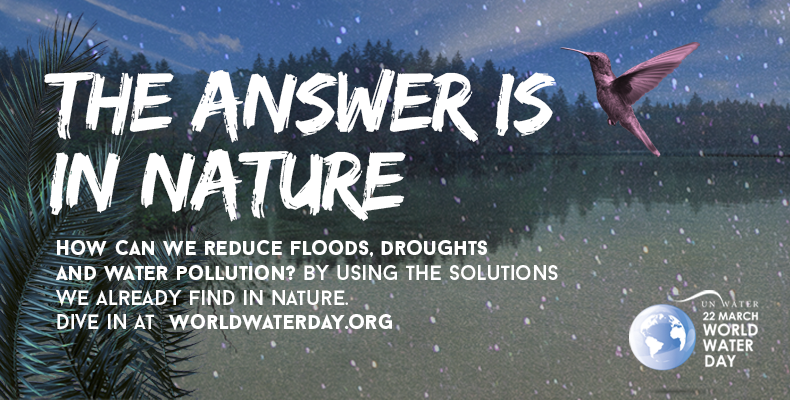 THE ANSWER IS IN NATURE

HOW CAN WE REDUCE FLOODS, DROUGHTS AND WATER POLLUTION? BY USING THE SOLUTIONS WE ALREADY FIND IN NATURE.
DIVE IN AT WORLDWATERDAY.ORG

UN WATER
22 MARCH
WORLD
WATER
DAY